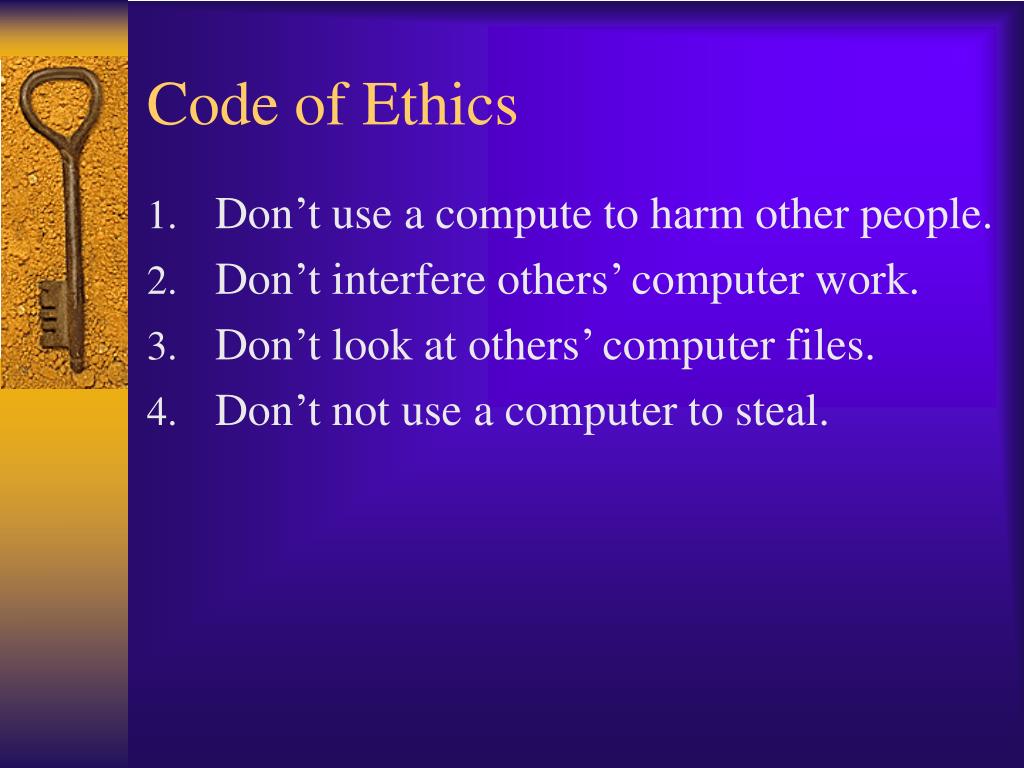 Code of Ethics

1. Don’t use a compute to harm other people.
2. Don’t interfere others’ computer work.
3. Don’t look at others’ computer files.
4. Don’t not use a computer to steal.